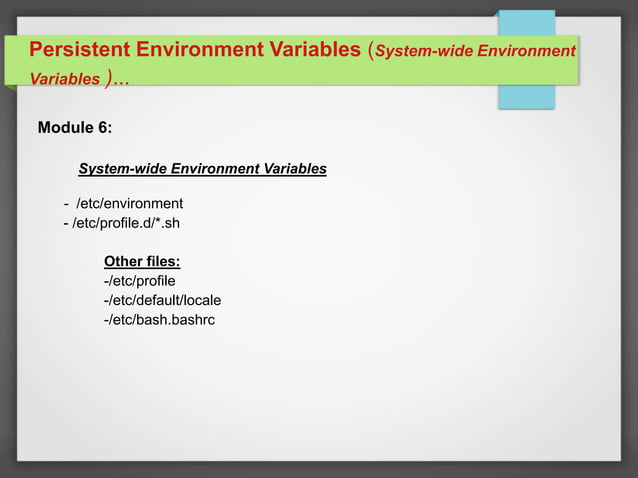 Persistent Environment Variables (System-wide Environment Variables )...

Module 6:

System-wide Environment Variables

- /etc/environment
- /etc/profile.d/*.sh

Other files:
-/etc/profile
-/etc/default/locale
-/etc/bash.bashrc